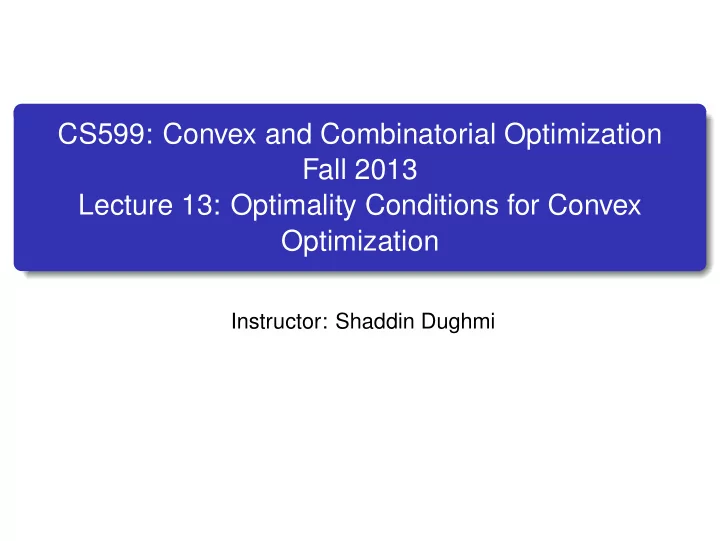 CS599: Convex and Combinatorial Optimization
Fall 2013
Lecture 13: Optimality Conditions for Convex Optimization

Instructor: Shaddin Dughmi